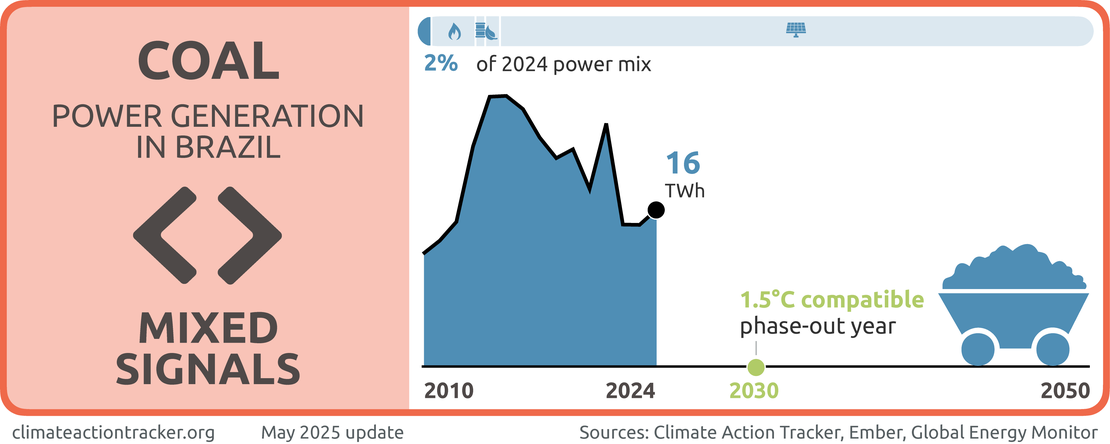 COAL

POWER GENERATION IN BRAZIL

MIXED SIGNALS

2% of 2024 power mix

16 TWh

1.5°C compatible phase-out year

2010

2024

2030

2050

climateactiontracker.org May 2025 update Sources: Climate Action Tracker, Ember, Global Energy Monitor